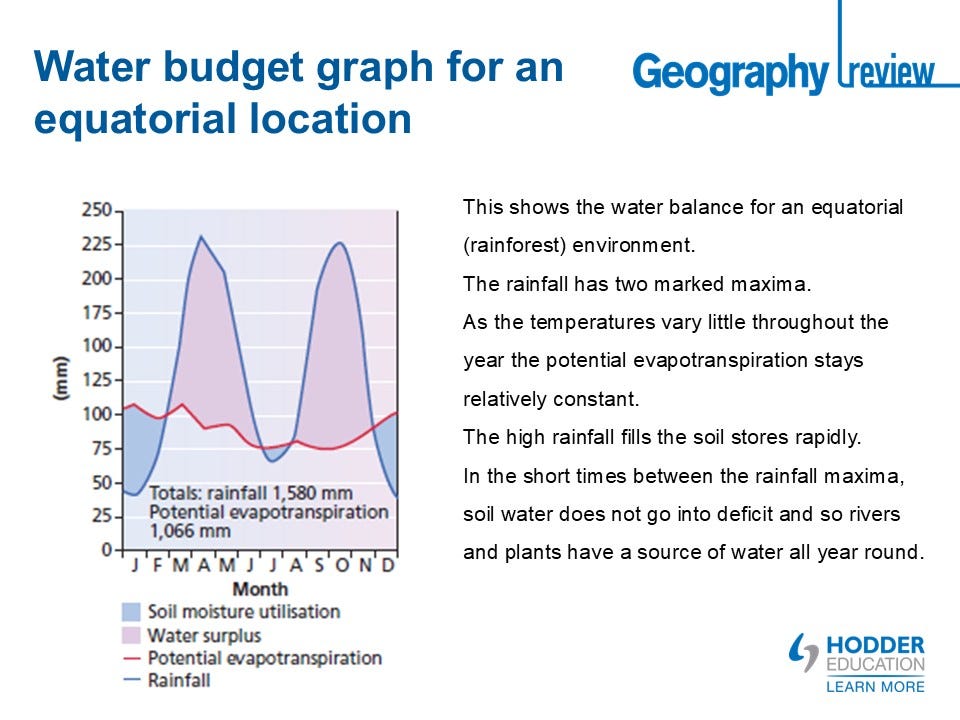 Water budget graph for an equatorial location

Geography review

250
225
200
175
100
125
100
75
50
25
0

(mm)

Totals: rainfall 1,580 mm
Potential evapotranspiration 1,066 mm

J F M A M J J A S O N D
Month

Soil moisture utilisation
Water surplus
Potential evapotranspiration
Rainfall

This shows the water balance for an equatorial (rainforest) environment.

The rainfall has two marked maxima.

As the temperatures vary little throughout the year the potential evapotranspiration stays relatively constant.

The high rainfall fills the soil stores rapidly.

In the short times between the rainfall maxima, soil water does not go into deficit and so rivers and plants have a source of water all year round.

HODDER EDUCATION
LEARN MORE